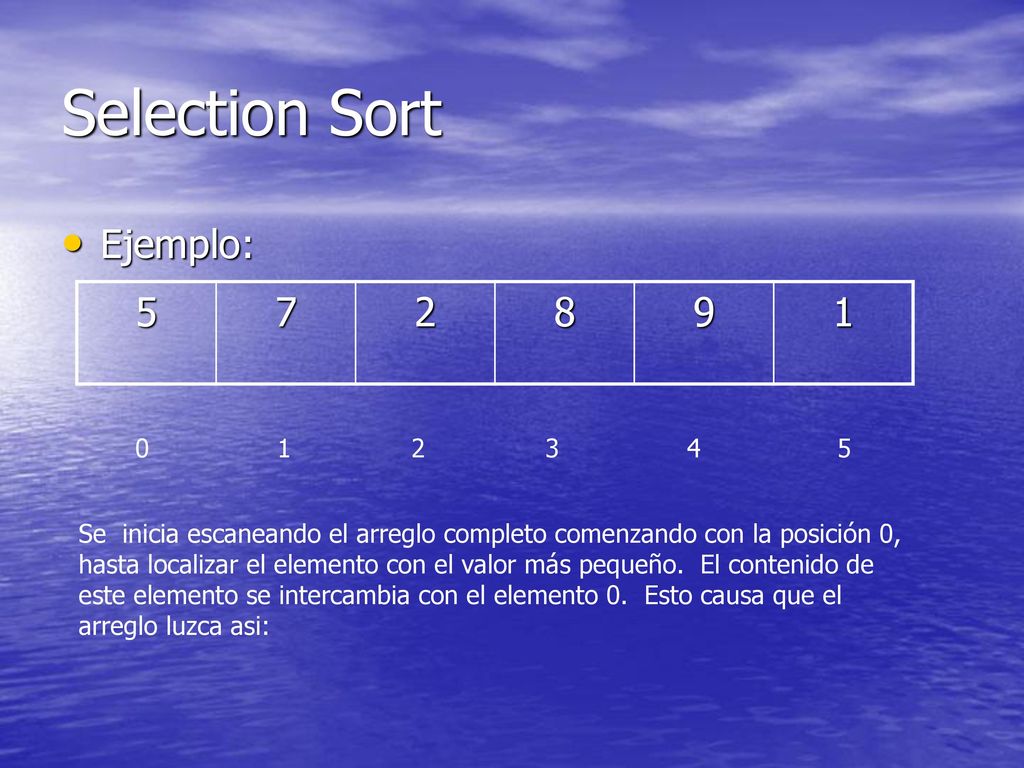 Selection Sort

• Ejemplo:

| 5 | 7 | 2 | 8 | 9 | 1 |
|---|---|---|---|---|---|

0 1 2 3 4 5

Se inicia escaneando el arreglo completo comenzando con la posición 0, hasta localizar el elemento con el valor más pequeño. El contenido de este elemento se intercambia con el elemento 0. Esto causa que el arreglo luzca asi: